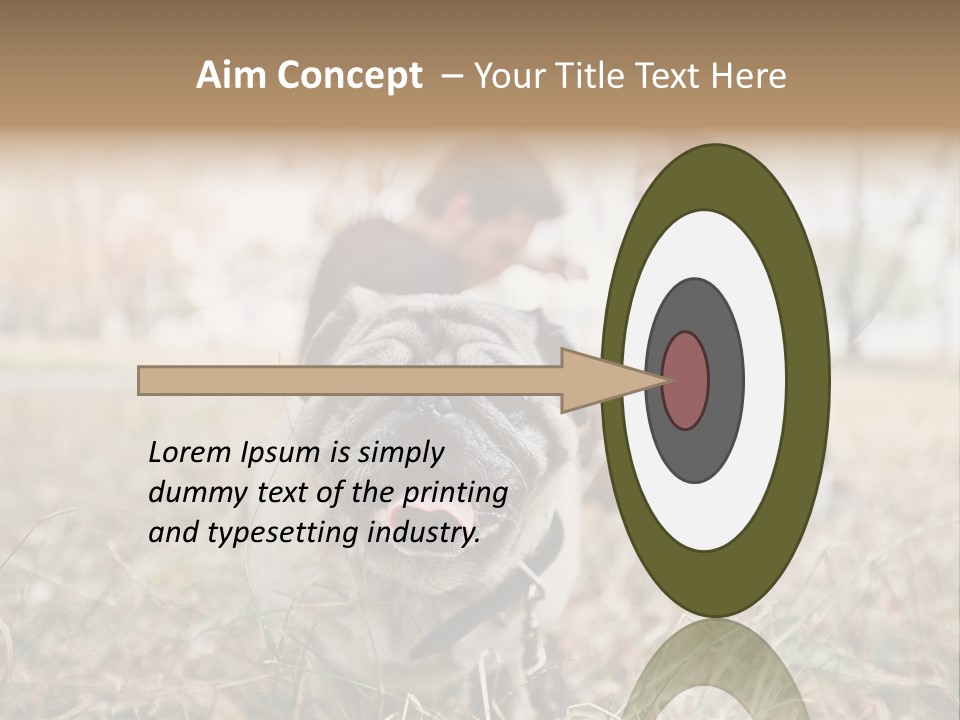 Aim Concept – Your Title Text Here

Lorem Ipsum is simply dummy text of the printing and typesetting industry.